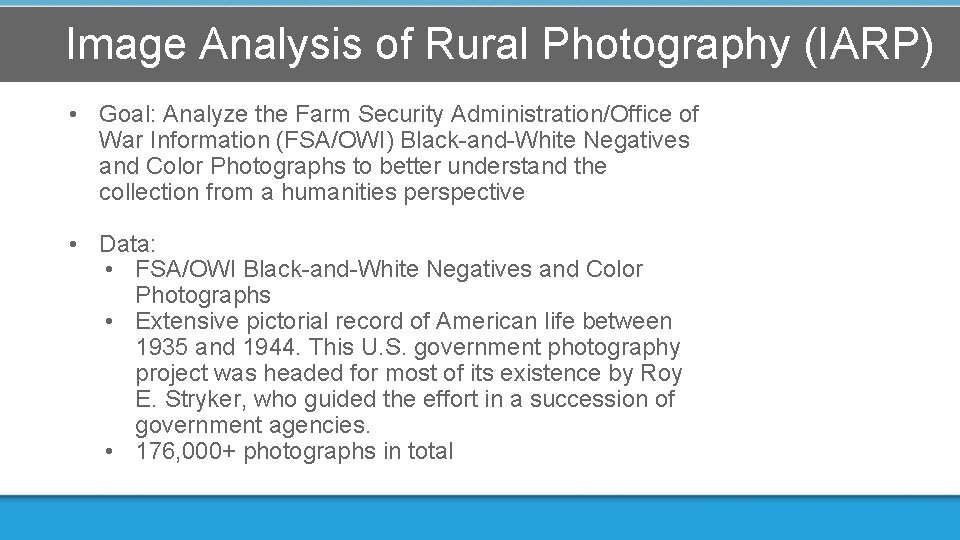 Image Analysis of Rural Photography (IARP)

• Goal: Analyze the Farm Security Administration/Office of War Information (FSA/OWI) Black-and-White Negatives and Color Photographs to better understand the collection from a humanities perspective

• Data:
  • FSA/OWI Black-and-White Negatives and Color Photographs
  • Extensive pictorial record of American life between 1935 and 1944. This U.S. government photography project was headed for most of its existence by Roy E. Stryker, who guided the effort in a succession of government agencies.
  • 176,000+ photographs in total